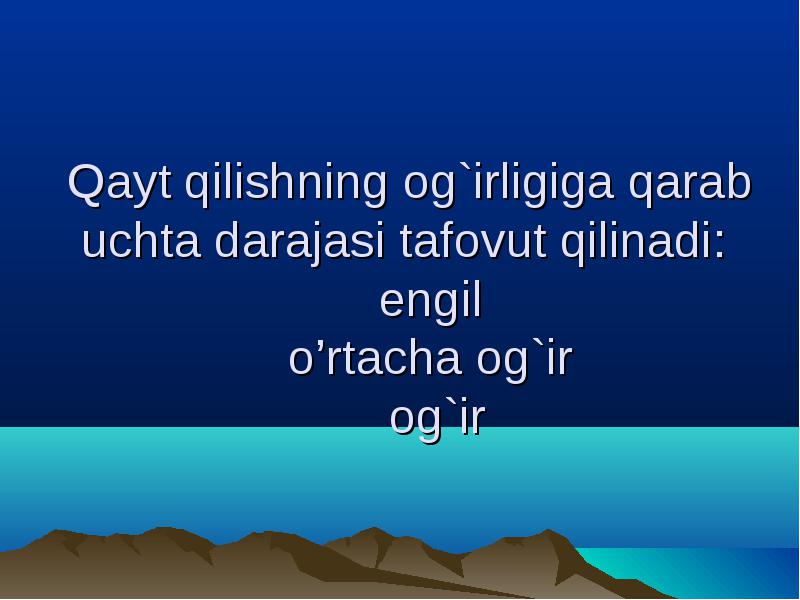 Qayt qilishning og`irligiga qarab uchta darajasi tafovut qilinadi:

engil

o’rtacha og`ir

og`ir